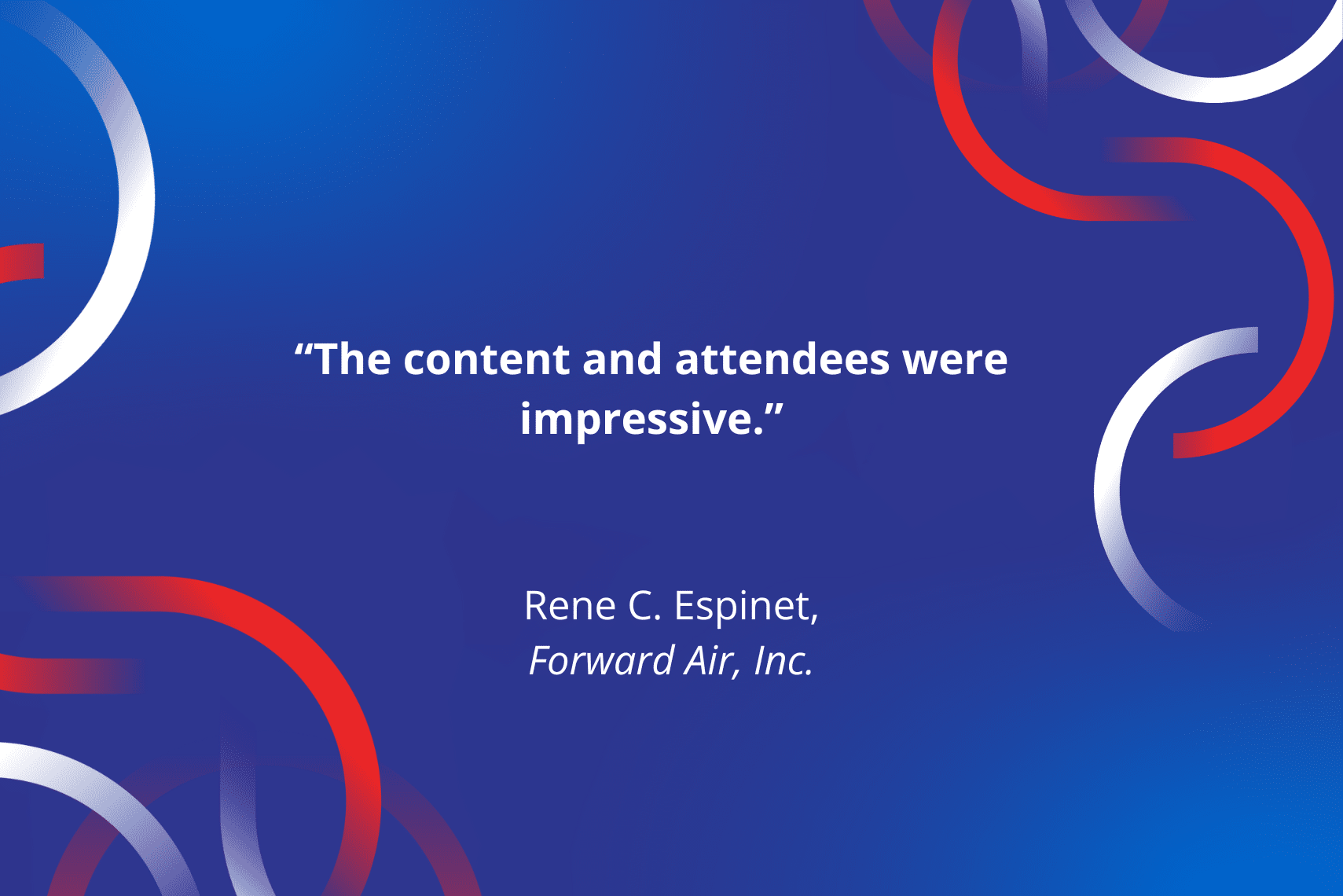 “The content and attendees were impressive.”

Rene C. Espinet,
Forward Air, Inc.